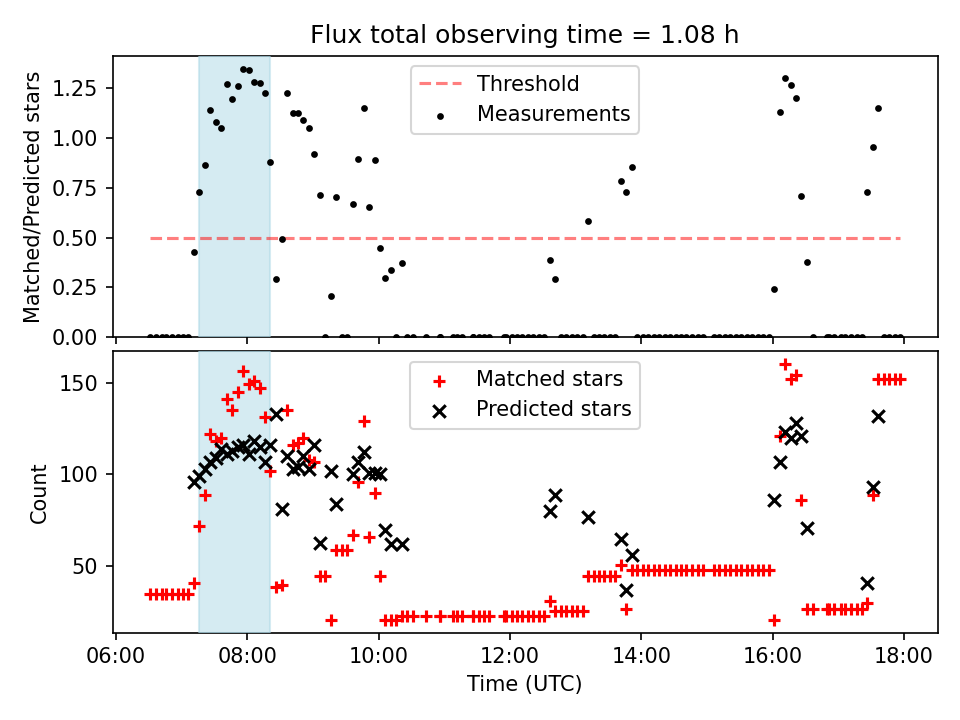 Flux total observing time = 1.08 h

Matched/Predicted stars

1.25
1.00
0.75
0.50
0.25
0.00

Threshold
Measurements

Count

150
100
50

Matched stars
Predicted stars

06:00
08:00
10:00
12:00
14:00
16:00
18:00

Time (UTC)